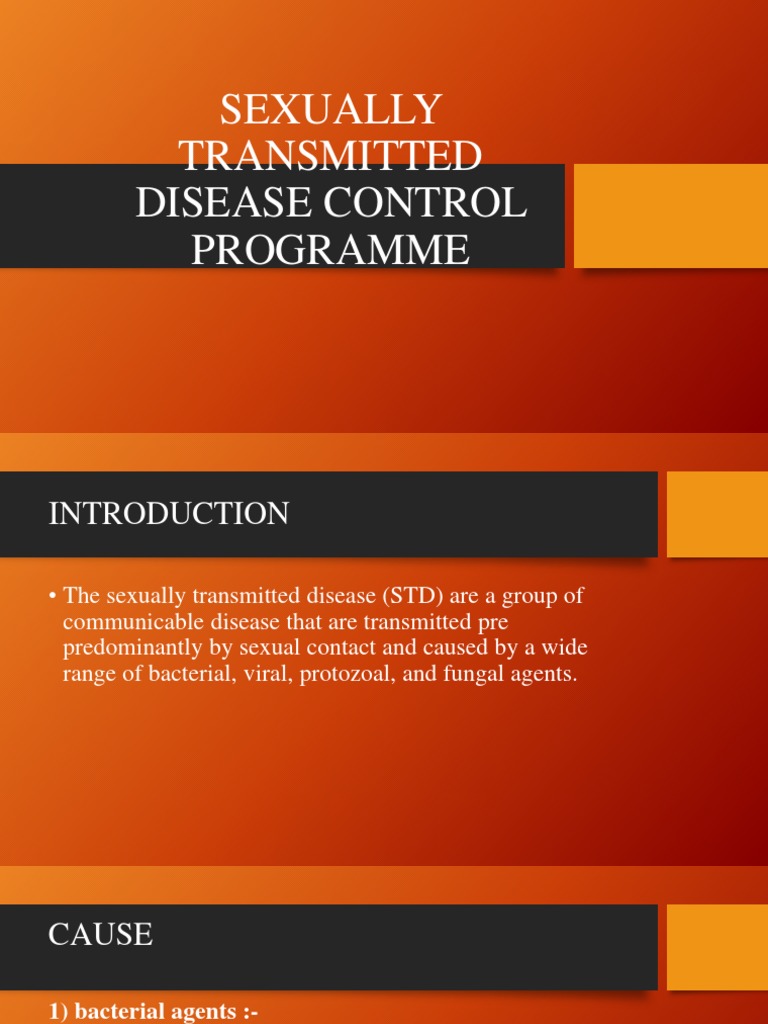 SEXUALLY TRANSMITTED DISEASE CONTROL PROGRAMME

INTRODUCTION

• The sexually transmitted disease (STD) are a group of communicable disease that are transmitted pre predominantly by sexual contact and caused by a wide range of bacterial, viral, protozoal, and fungal agents.

CAUSE

1) bacterial agents :-